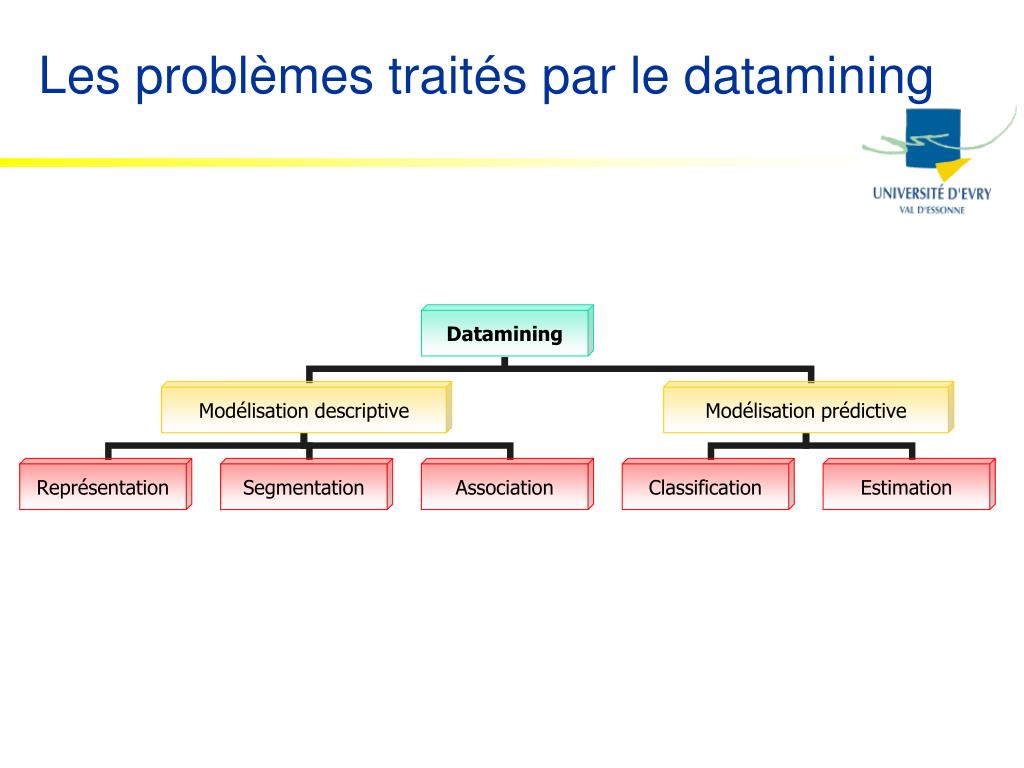 Les problèmes traités par le datamining

UNIVERSITÉ D'EVRY
VAL D'ESSONNE

Datamining

Modélisation descriptive

Modélisation prédictive

Représentation

Segmentation

Association

Classification

Estimation